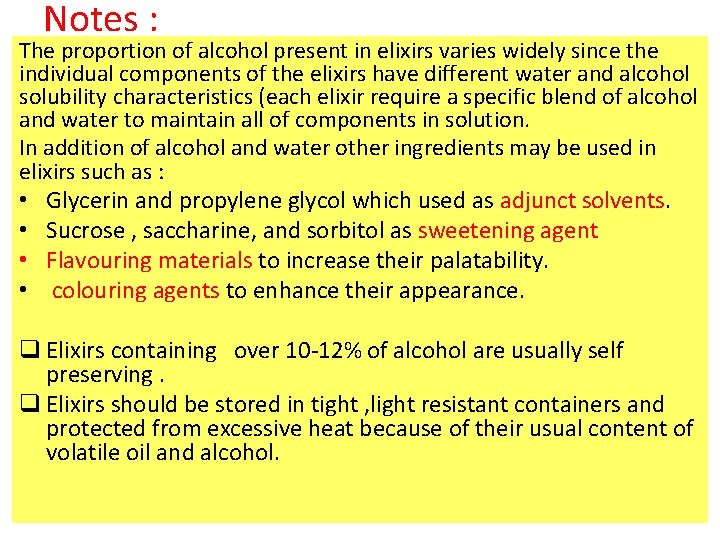 Notes :

The proportion of alcohol present in elixirs varies widely since the individual components of the elixirs have different water and alcohol solubility characteristics (each elixir require a specific blend of alcohol and water to maintain all of components in solution.

In addition of alcohol and water other ingredients may be used in elixirs such as :

• Glycerin and propylene glycol which used as adjunct solvents.
• Sucrose , saccharine, and sorbitol as sweetening agent
• Flavouring materials to increase their palatability.
• colouring agents to enhance their appearance.

❑ Elixirs containing over 10-12% of alcohol are usually self preserving .
❑ Elixirs should be stored in tight ,light resistant containers and protected from excessive heat because of their usual content of volatile oil and alcohol.